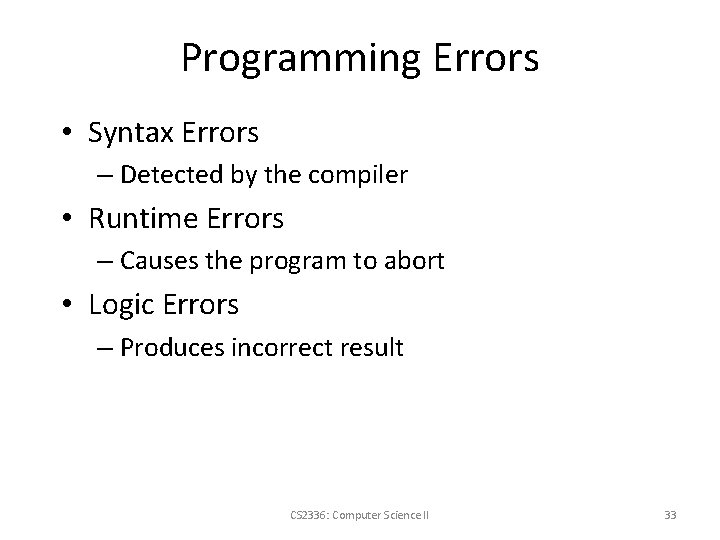 Programming Errors

• Syntax Errors
– Detected by the compiler
• Runtime Errors
– Causes the program to abort
• Logic Errors
– Produces incorrect result

CS2336: Computer Science II

33